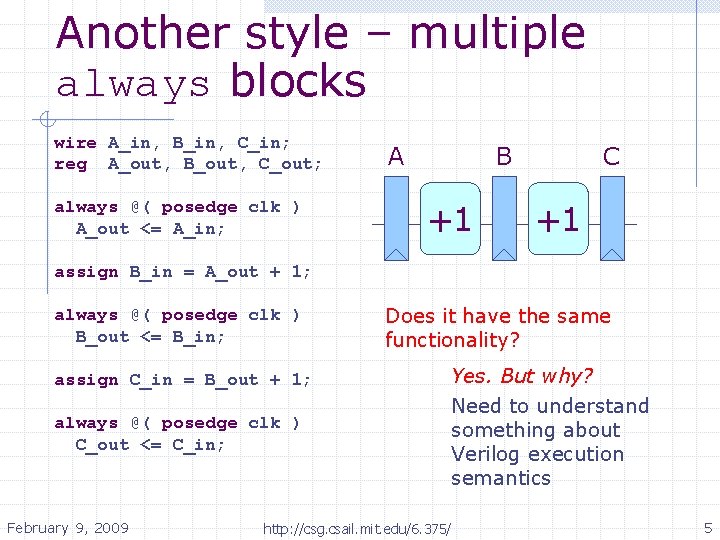 Another style – multiple always blocks

wire A_in, B_in, C_in;
reg A_out, B_out, C_out;

always @( posedge clk )
  A_out <= A_in;

assign B_in = A_out + 1;

always @( posedge clk )
  B_out <= B_in;

assign C_in = B_out + 1;

always @( posedge clk )
  C_out <= C_in;

A B C

+1 +1

Does it have the same functionality?

Yes. But why?

Need to understand something about Verilog execution semantics

February 9, 2009 http://csg.csail.mit.edu/6.375/ 5